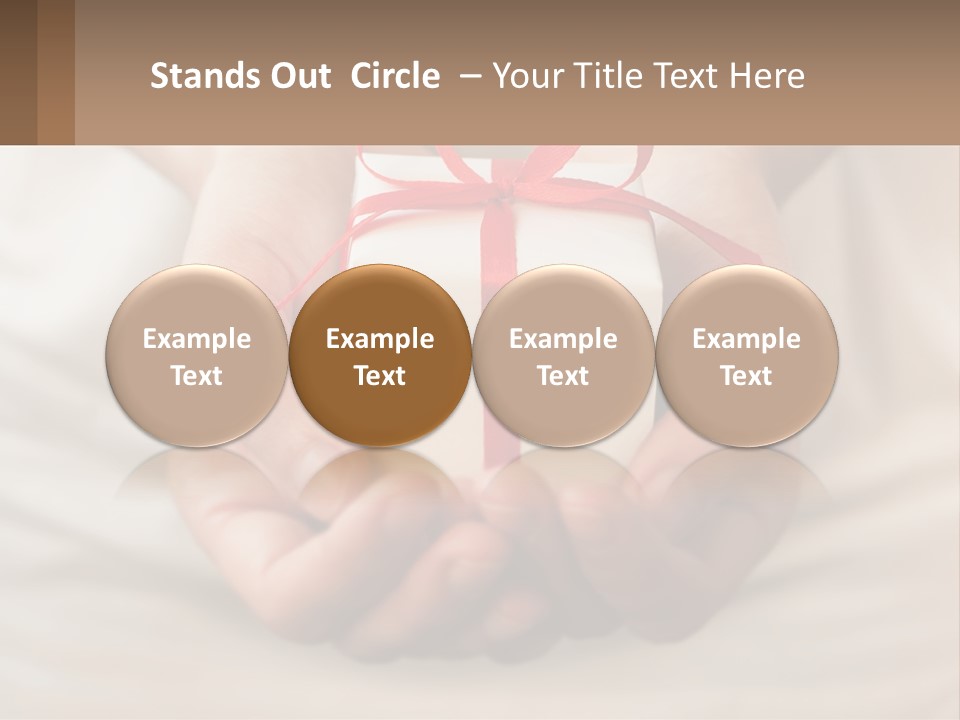 Stands Out Circle – Your Title Text Here

Example Text

Example Text

Example Text

Example Text